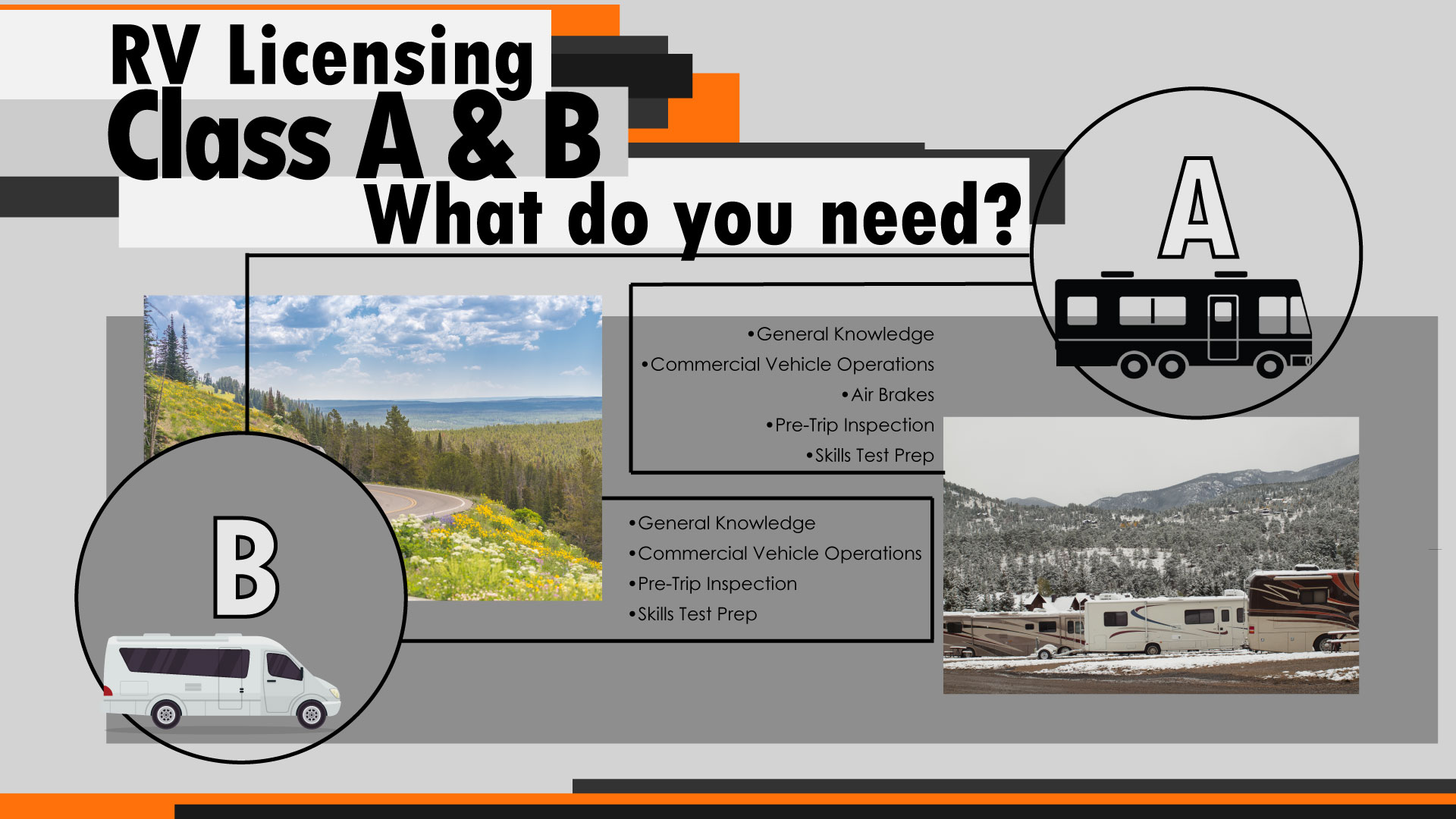 RV Licensing
Class A & B
What do you need?

A

•General Knowledge
•Commercial Vehicle Operations
•Air Brakes
•Pre-Trip Inspection
•Skills Test Prep

B

•General Knowledge
•Commercial Vehicle Operations
•Pre-Trip Inspection
•Skills Test Prep